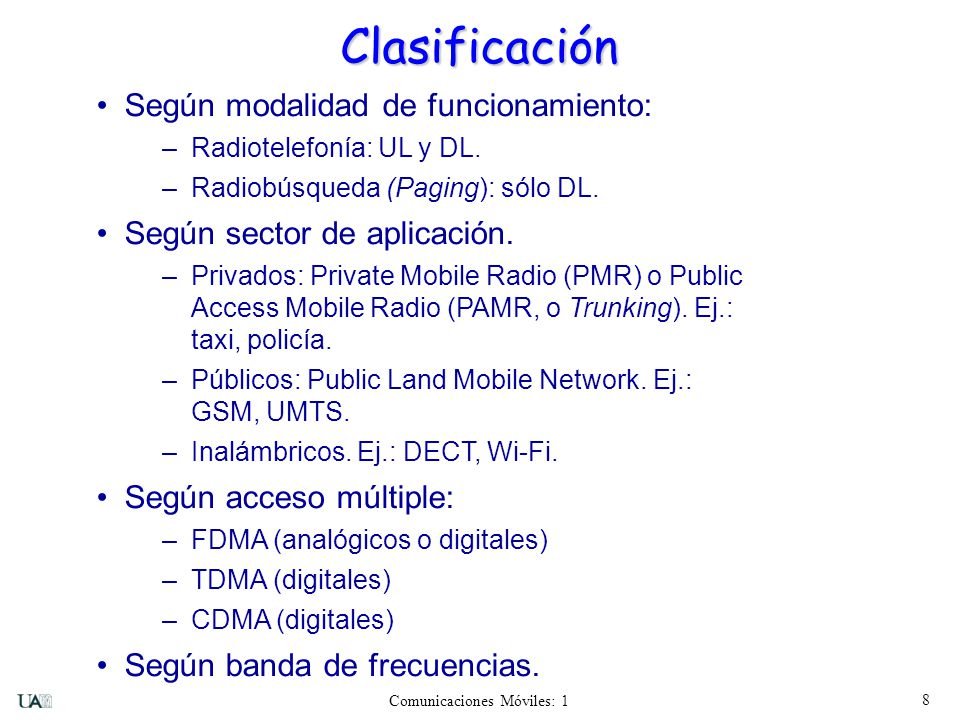 Clasificación

• Según modalidad de funcionamiento:
– Radiotelefonía: UL y DL.
– Radiobúsqueda (Paging): sólo DL.

• Según sector de aplicación.
– Privados: Private Mobile Radio (PMR) o Public Access Mobile Radio (PAMR, o Trunking). Ej.: taxi, policía.
– Públicos: Public Land Mobile Network. Ej.: GSM, UMTS.
– Inalámbricos. Ej.: DECT, Wi-Fi.

• Según acceso múltiple:
– FDMA (analógicos o digitales)
– TDMA (digitales)
– CDMA (digitales)

• Según banda de frecuencias.

UAM

Comunicaciones Móviles: 1

8